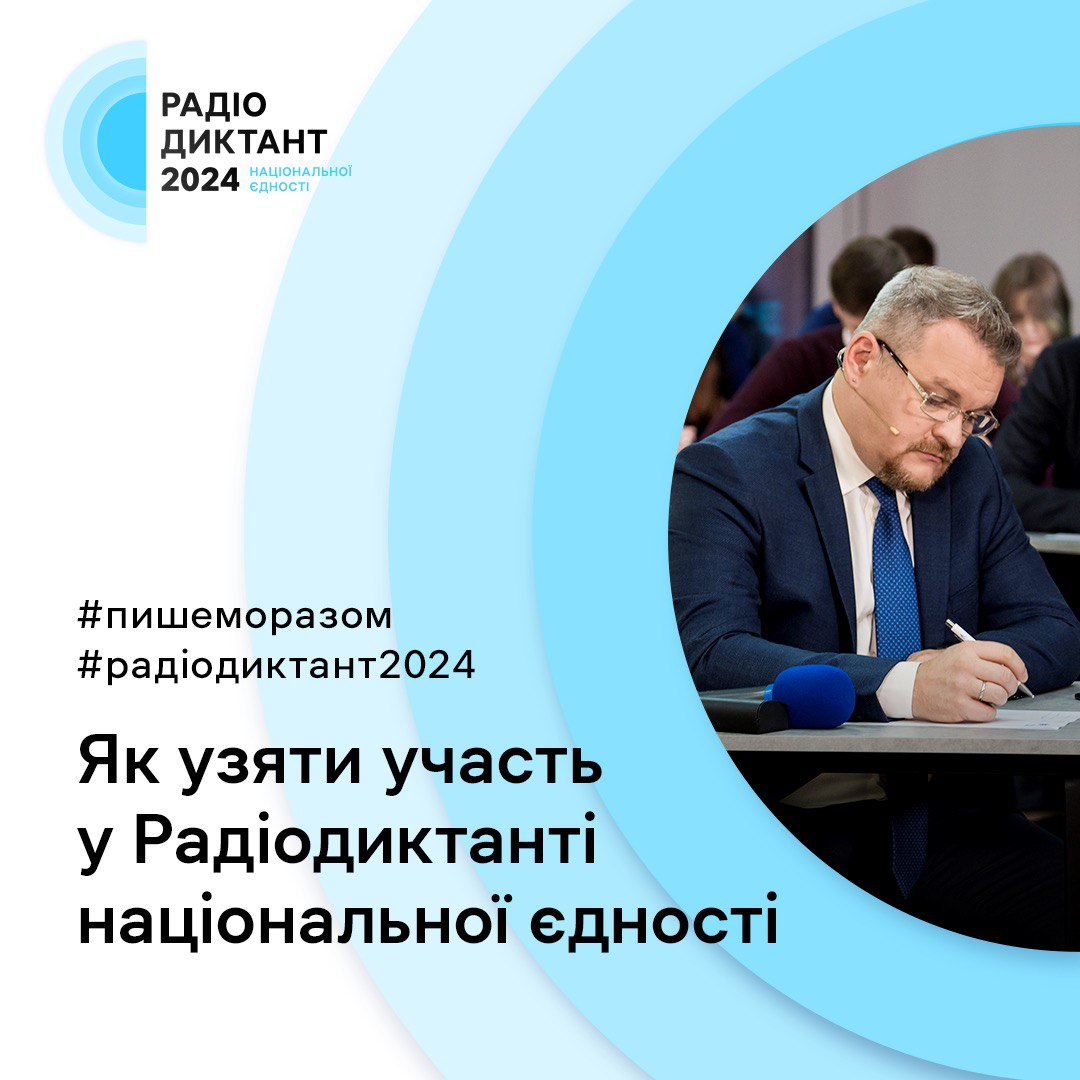 РАДІО
ДИКТАНТ
2024 НАЦІОНАЛЬНОЇ ЄДНОСТІ

#пишеморазом
#радіодиктант2024

Як узяти участь у Радіодиктанті національної єдності